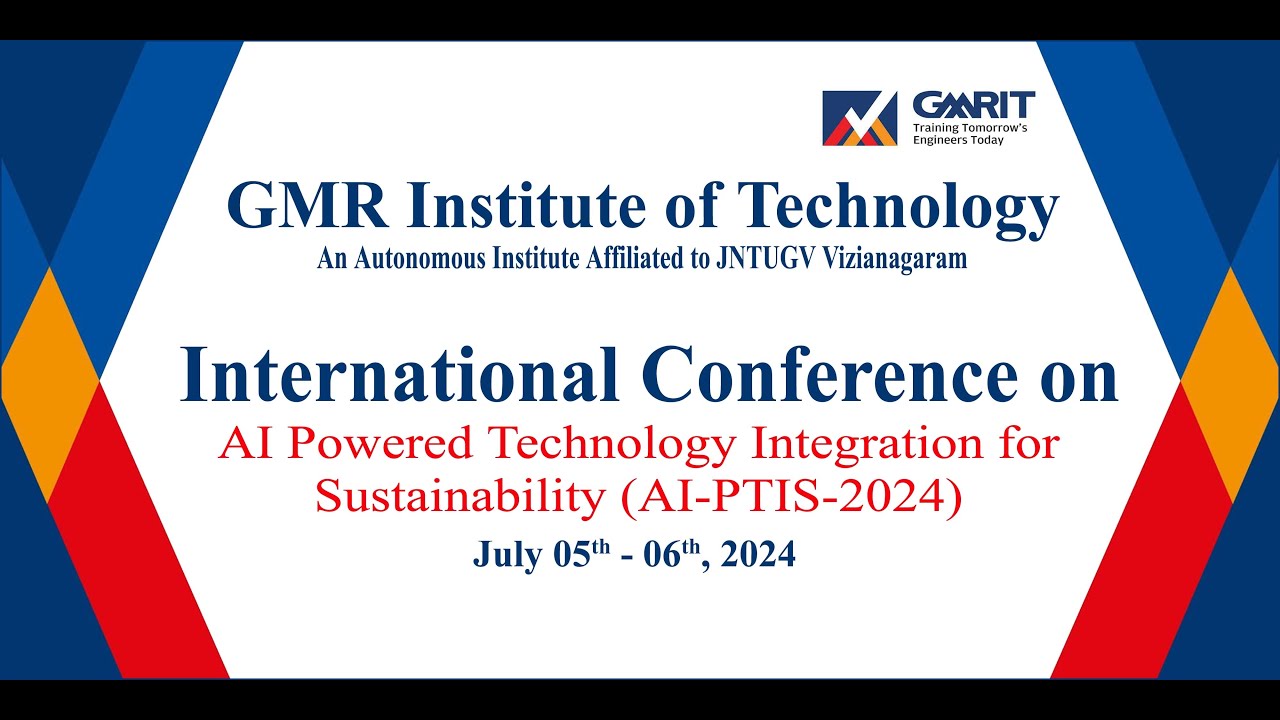 GMRIT
Training Tomorrow's Engineers Today

GMR Institute of Technology
An Autonomous Institute Affiliated to JNTUGV Vizianagaram

International Conference on
AI Powered Technology Integration for Sustainability (AI-PTIS-2024)
July 05$^{th}$ - 06$^{th}$, 2024